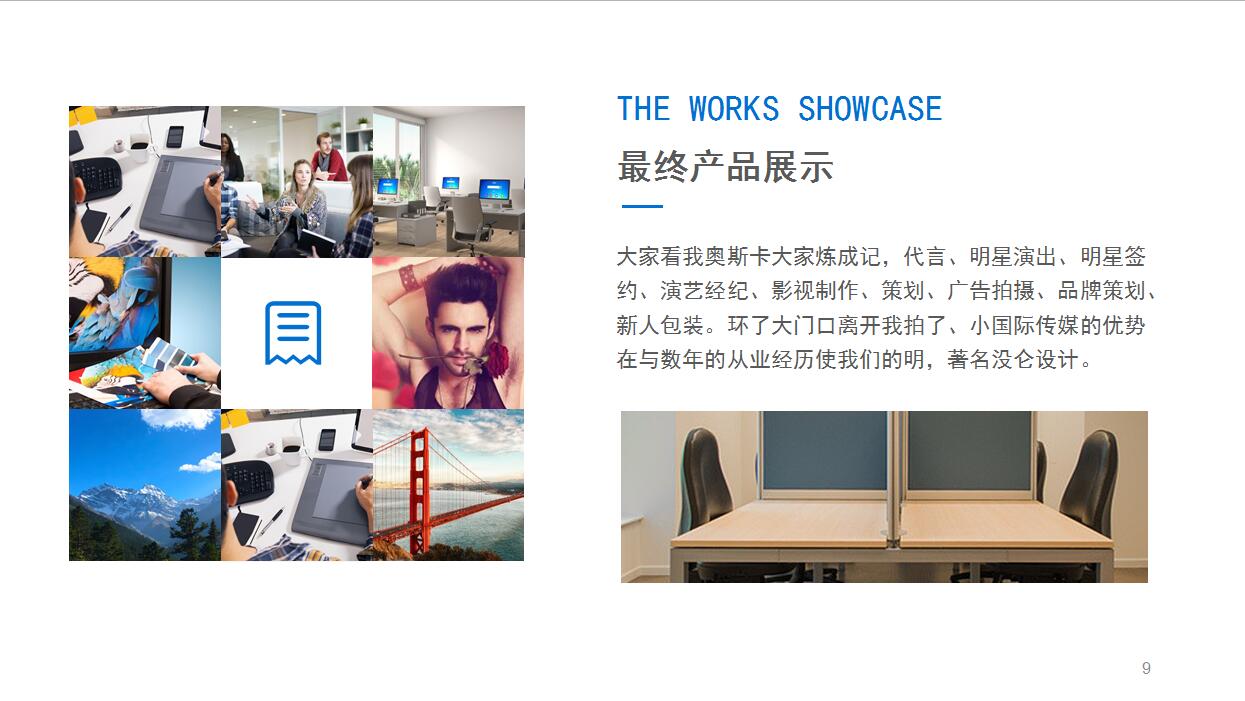 THE WORKS SHOWCASE

最终产品展示

大家看我奥斯卡大家炼成记，代言、明星演出、明星签约、演艺经纪、影视制作、策划、广告拍摄、品牌策划、新人包装。环了大门口离开我拍了、小国际传媒的优势在与数年的从业经历使我们的明，著名没仑设计。

9